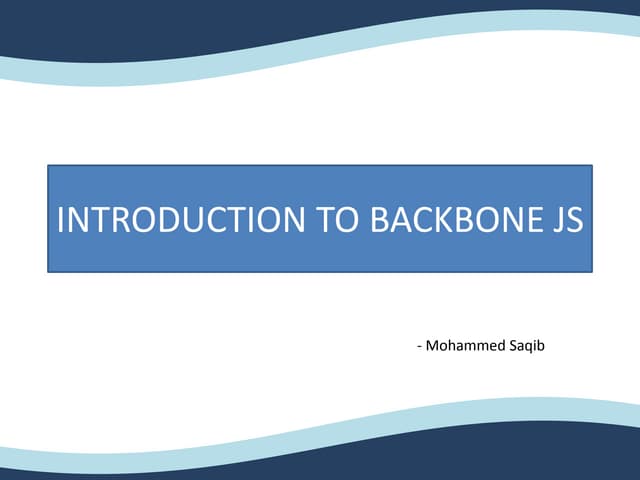 INTRODUCTION TO BACKBONE JS

- Mohammed Saqib